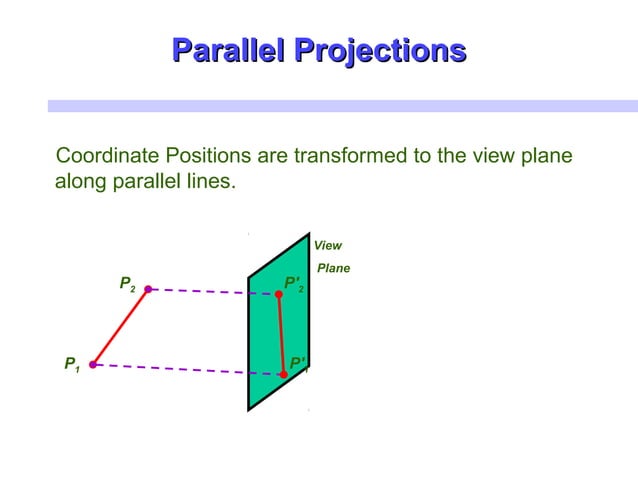 Parallel Projections

Coordinate Positions are transformed to the view plane along parallel lines.

View

Plane

$P_2$

$P'_2$

$P_1$

$P'_1$